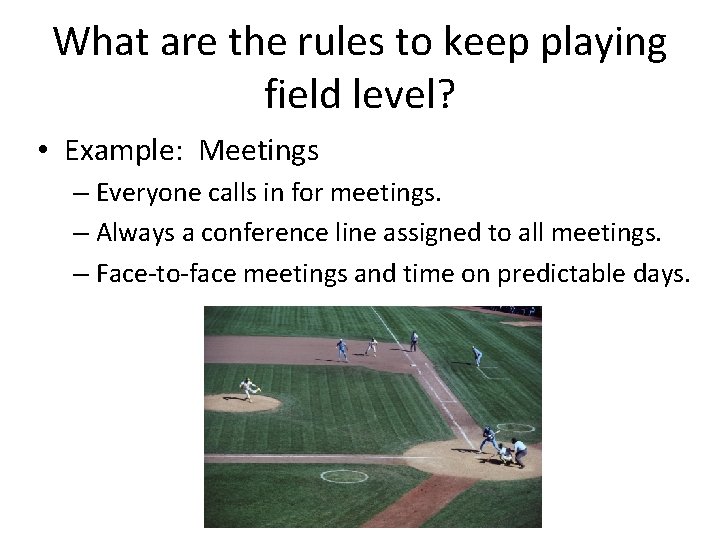 What are the rules to keep playing field level?

• Example: Meetings
– Everyone calls in for meetings.
– Always a conference line assigned to all meetings.
– Face-to-face meetings and time on predictable days.